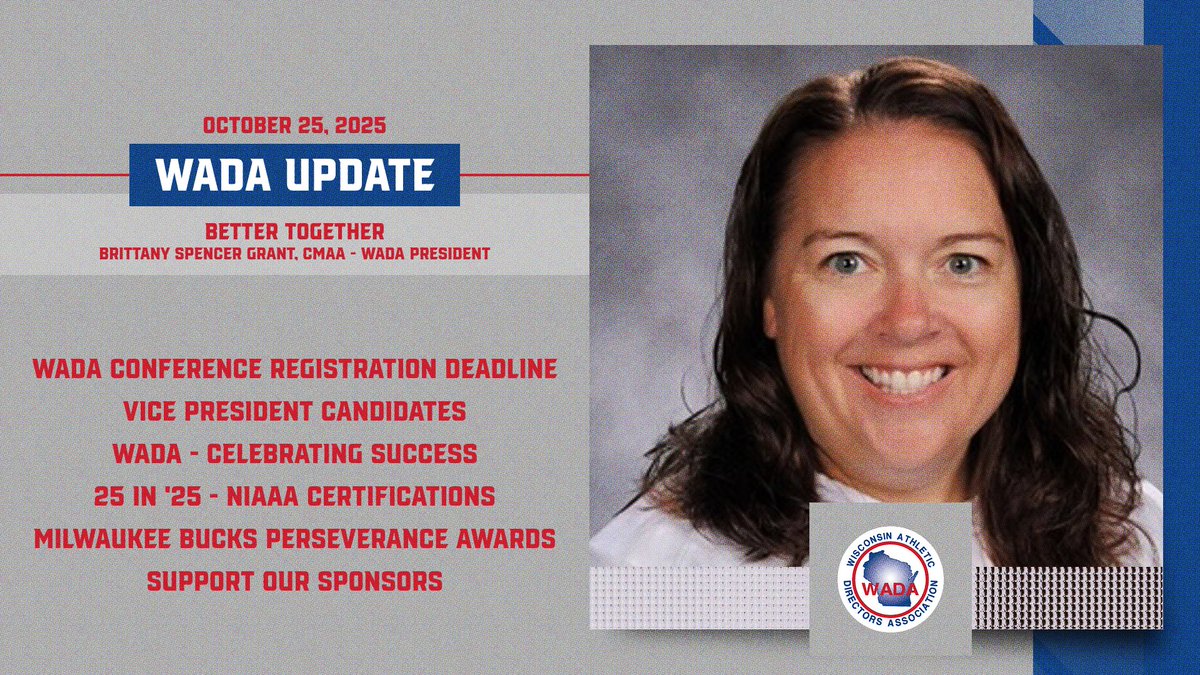 OCTOBER 25, 2025

WADA UPDATE

BETTER TOGETHER
BRITTANY SPENCER GRANT, CMAA - WADA PRESIDENT

WADA CONFERENCE REGISTRATION DEADLINE
VICE PRESIDENT CANDIDATES
WADA - CELEBRATING SUCCESS
25 IN '25 - NIAAA CERTIFICATIONS
MILWAUKEE BUCKS PERSEVERANCE AWARDS
SUPPORT OUR SPONSORS

WISCONSIN ATHLETIC DIRECTORS ASSOCIATION
WADA